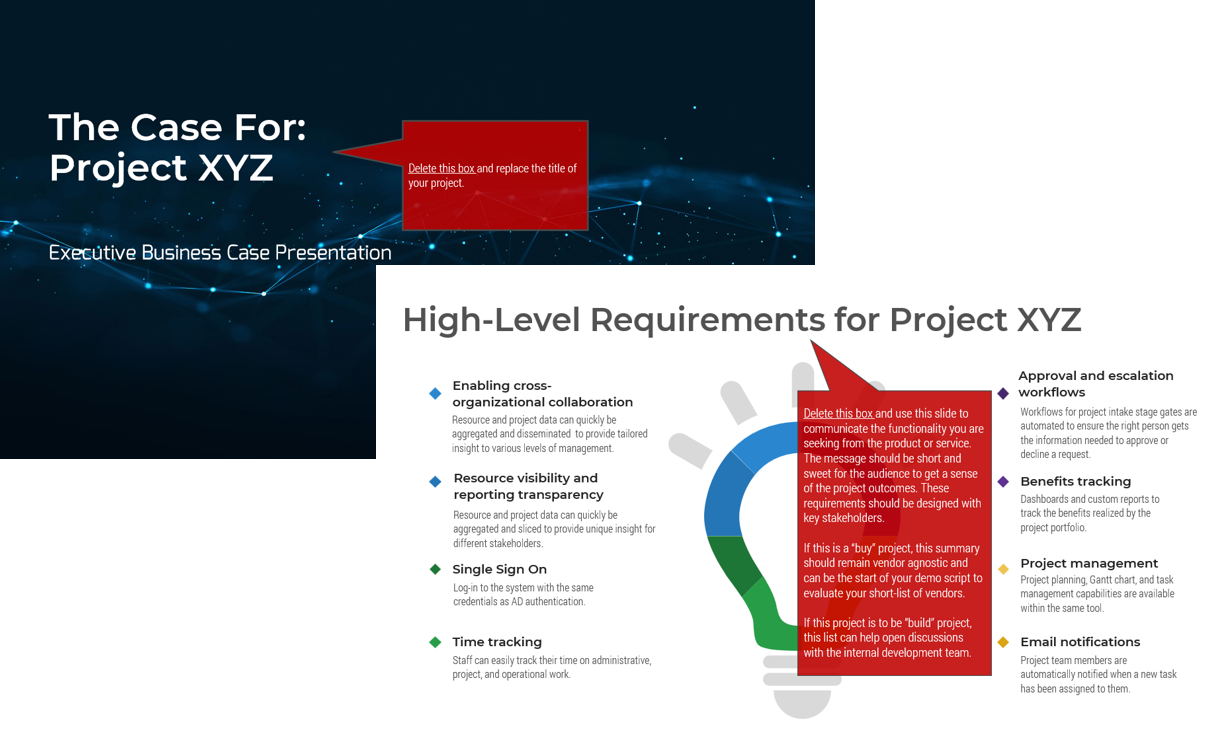 The Case For: Project XYZ

Delete this box and replace the title of your project.

Executive Business Case Presentation

High-Level Requirements for Project XYZ

Enabling cross-organizational collaboration
Resource and project data can quickly be aggregated and disseminated to provide tailored insight to various levels of management.

Resource visibility and reporting transparency
Resource and project data can quickly be aggregated and sliced to provide unique insight for different stakeholders.

Single Sign On
Log-in to the system with the same credentials as AD authentication.

Time tracking
Staff can easily track their time on administrative, project, and operational work.

Delete this box and use this slide to communicate the functionality you are seeking from the product or service. The message should be short and sweet for the audience to get a sense of the project outcomes. These requirements should be designed with key stakeholders.

If this is a "buy" project, this summary should remain vendor agnostic and can be the start of your demo script to evaluate your short-list of vendors.

If this project is to be "build" project, this list can help open discussions with the internal development team.

Approval and escalation workflows
Workflows for project intake stage gates are automated to ensure the right person gets the information needed to approve or decline a request.

Benefits tracking
Dashboards and custom reports to track the benefits realized by the project portfolio.

Project management
Project planning, Gantt chart, and task management capabilities are available within the same tool.

Email notifications
Project team members are automatically notified when a new task has been assigned to them.